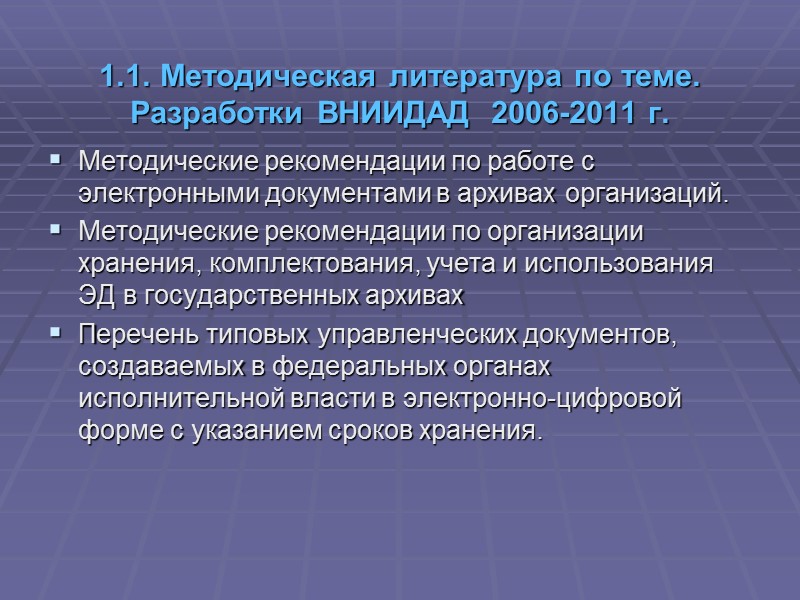 1.1. Методическая литература по теме. Разработки ВНИИДАД 2006-2011 г.

▪ Методические рекомендации по работе с электронными документами в архивах организаций.

▪ Методические рекомендации по организации хранения, комплектования, учета и использования ЭД в государственных архивах

▪ Перечень типовых управленческих документов, создаваемых в федеральных органах исполнительной власти в электронно-цифровой форме с указанием сроков хранения.